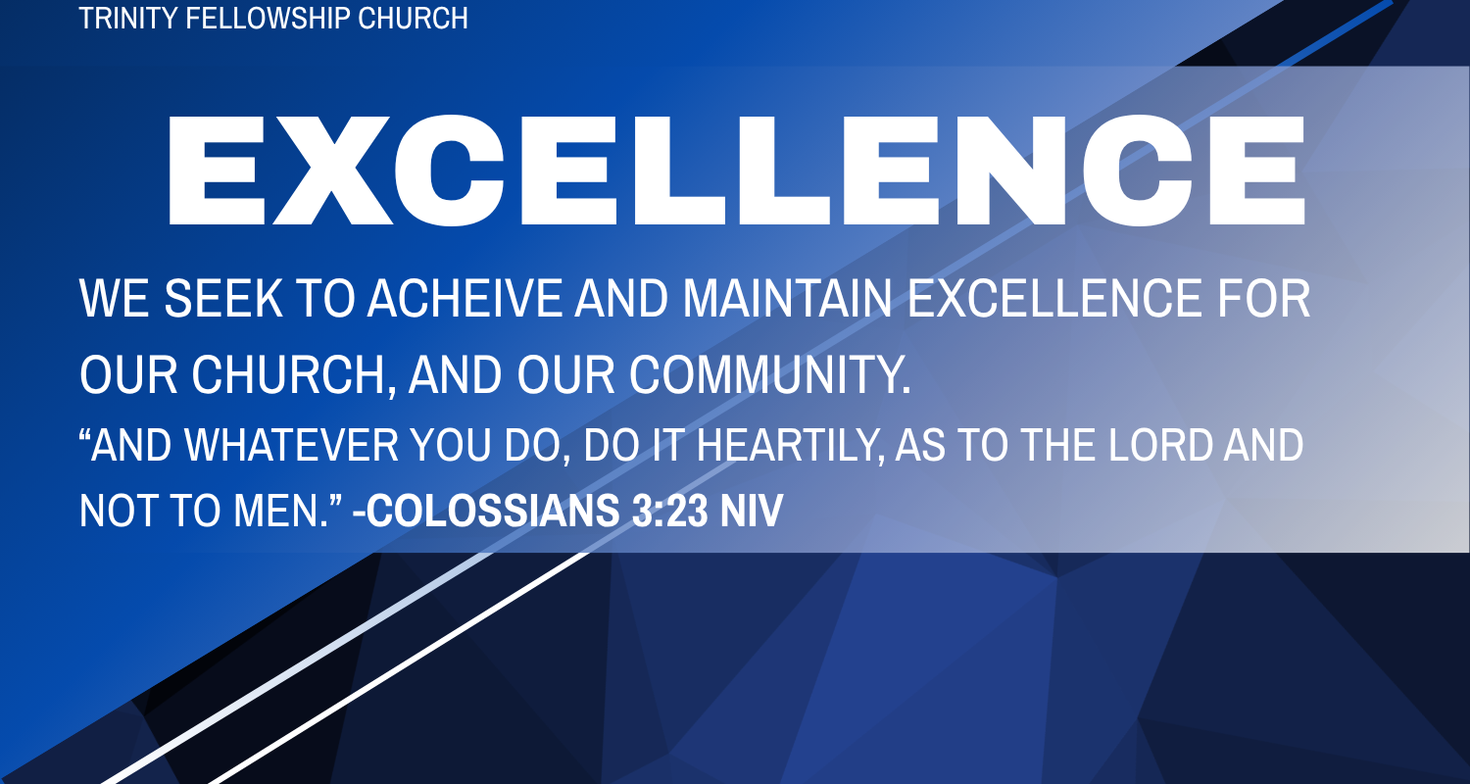 TRINITY FELLOWSHIP CHURCH

EXCELLENCE

WE SEEK TO ACHEIVE AND MAINTAIN EXCELLENCE FOR OUR CHURCH, AND OUR COMMUNITY.

“AND WHATEVER YOU DO, DO IT HEARTILY, AS TO THE LORD AND NOT TO MEN.” -COLOSSIANS 3:23 NIV